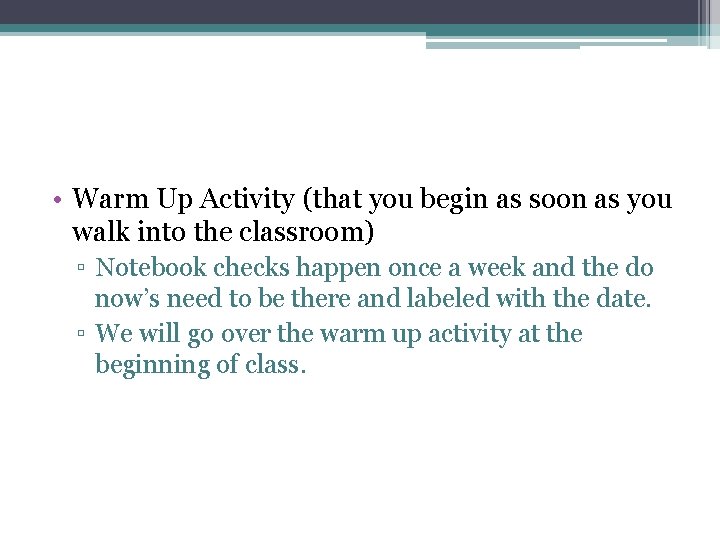 • Warm Up Activity (that you begin as soon as you walk into the classroom)

▫ Notebook checks happen once a week and the do now's need to be there and labeled with the date.

▫ We will go over the warm up activity at the beginning of class.